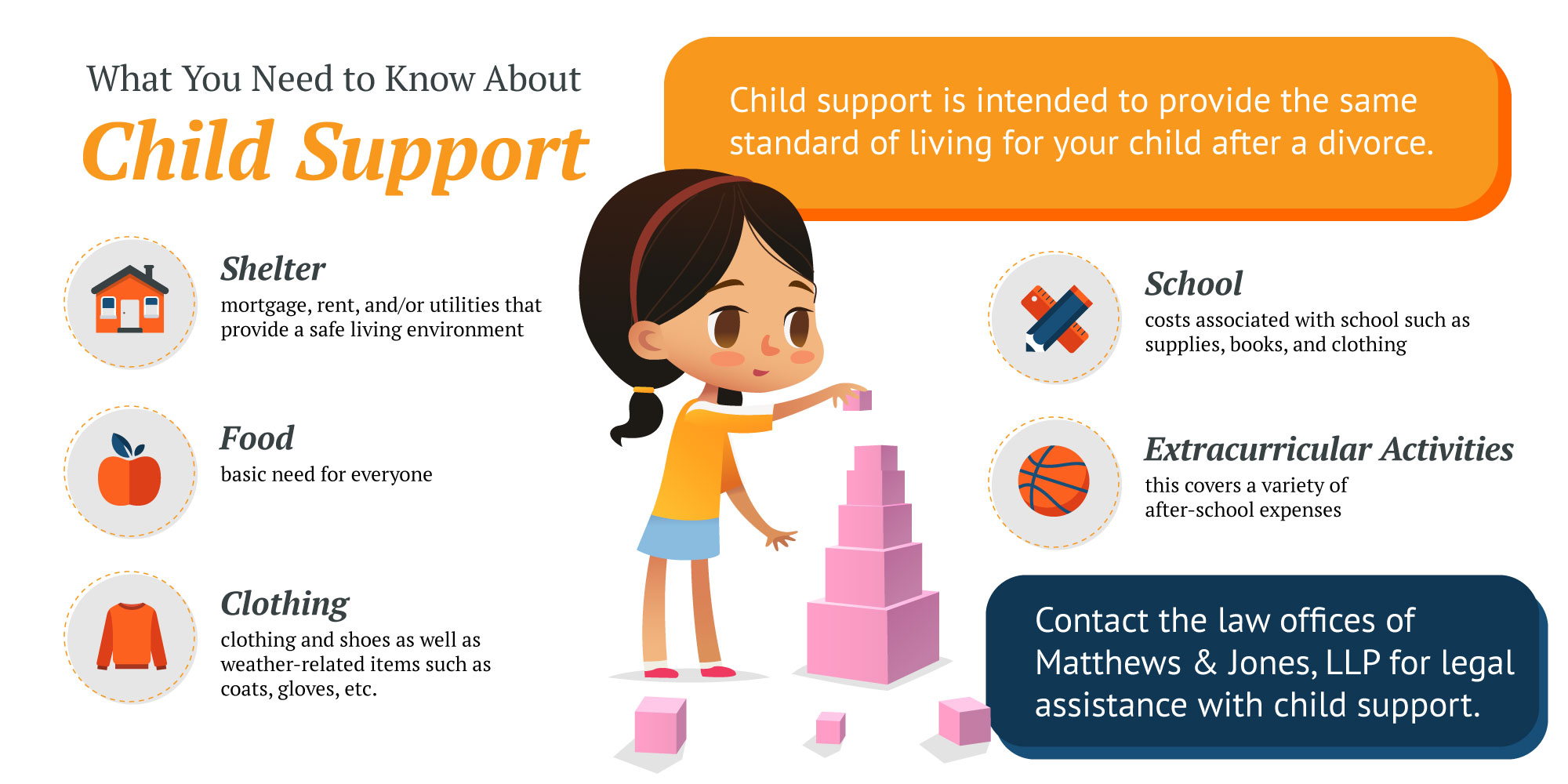 What You Need to Know About
Child Support

Child support is intended to provide the same standard of living for your child after a divorce.

Shelter
mortgage, rent, and/or utilities that provide a safe living environment

Food
basic need for everyone

Clothing
clothing and shoes as well as weather-related items such as coats, gloves, etc.

School
costs associated with school such as supplies, books, and clothing

Extracurricular Activities
this covers a variety of after-school expenses

Contact the law offices of Matthews & Jones, LLP for legal assistance with child support.